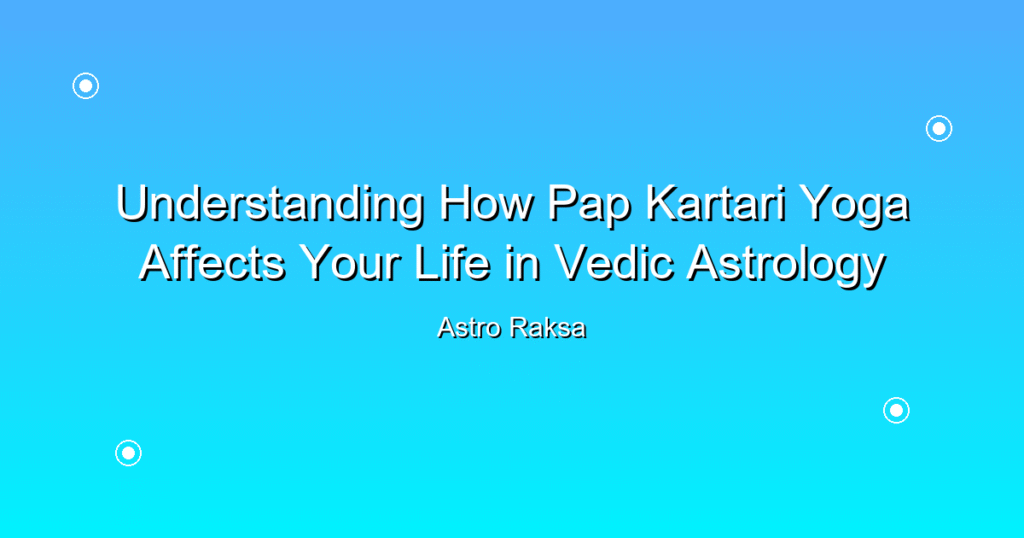 Understanding How Pap Kartari Yoga Affects Your Life in Vedic Astrology

Astro Raksa